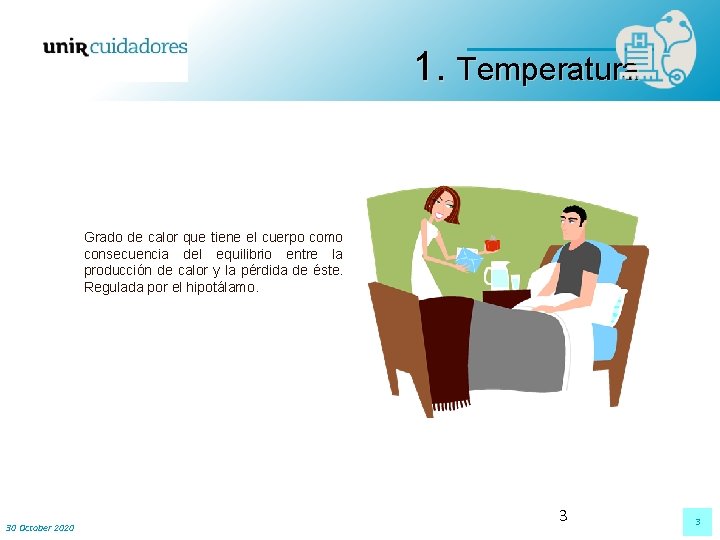 unir cuidadores

1. Temperatura

Grado de calor que tiene el cuerpo como consecuencia del equilibrio entre la producción de calor y la pérdida de éste. Regulada por el hipotálamo.

3

30 October 2020

3